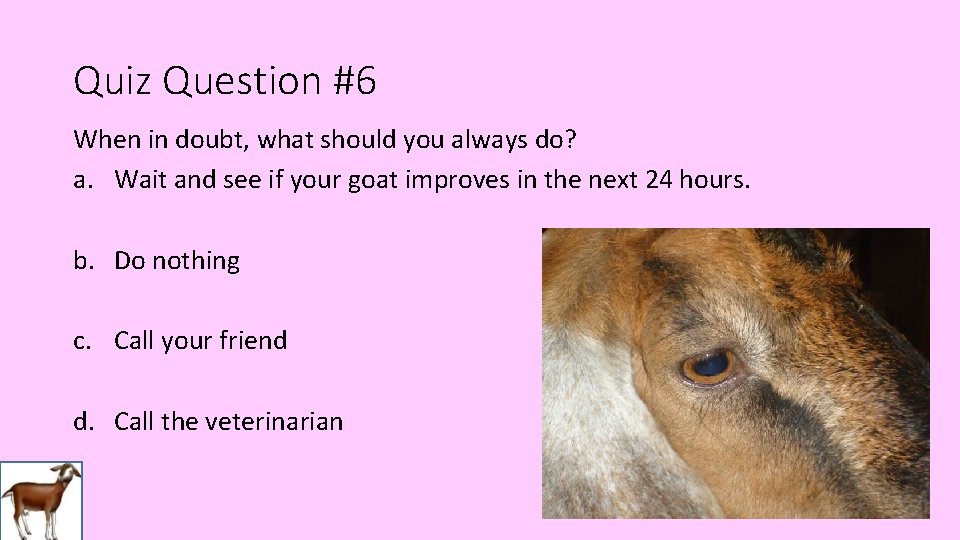 Quiz Question #6

When in doubt, what should you always do?

a. Wait and see if your goat improves in the next 24 hours.

b. Do nothing

c. Call your friend

d. Call the veterinarian